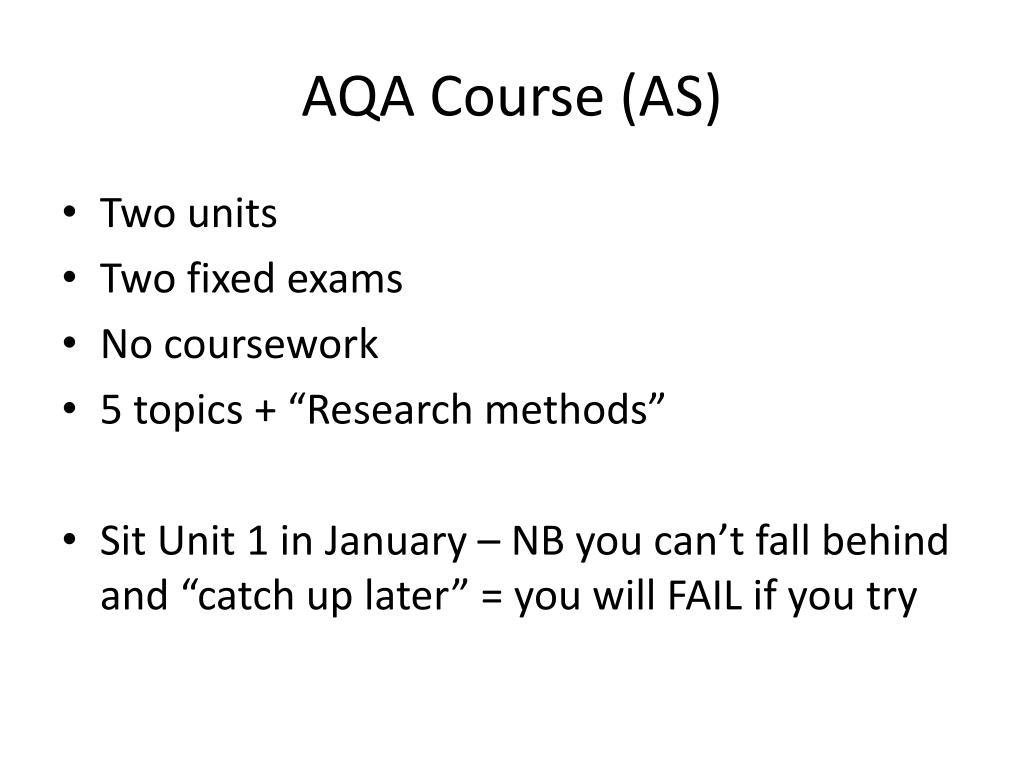 AQA Course (AS)

• Two units
• Two fixed exams
• No coursework
• 5 topics + “Research methods”

• Sit Unit 1 in January – NB you can’t fall behind and “catch up later” = you will FAIL if you try